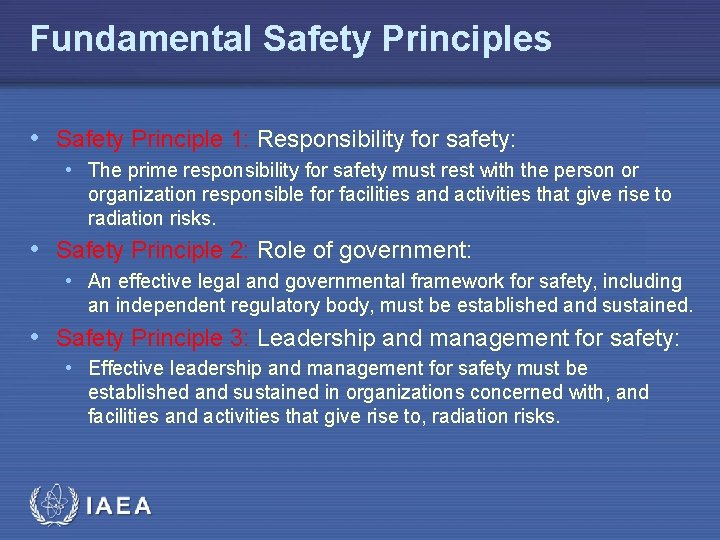 Fundamental Safety Principles

• Safety Principle 1: Responsibility for safety:
 • The prime responsibility for safety must rest with the person or organization responsible for facilities and activities that give rise to radiation risks.
• Safety Principle 2: Role of government:
 • An effective legal and governmental framework for safety, including an independent regulatory body, must be established and sustained.
• Safety Principle 3: Leadership and management for safety:
 • Effective leadership and management for safety must be established and sustained in organizations concerned with, and facilities and activities that give rise to, radiation risks.

IAEA